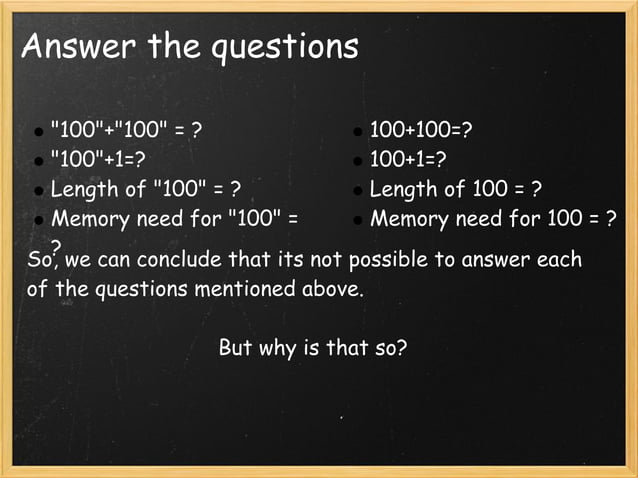 Answer the questions

- "100"+"100" = ?
- "100"+1=?
- Length of "100" = ?
- Memory need for "100" = ?

- 100+100=?
- 100+1=?
- Length of 100 = ?
- Memory need for 100 = ?

So, we can conclude that its not possible to answer each of the questions mentioned above.

But why is that so?